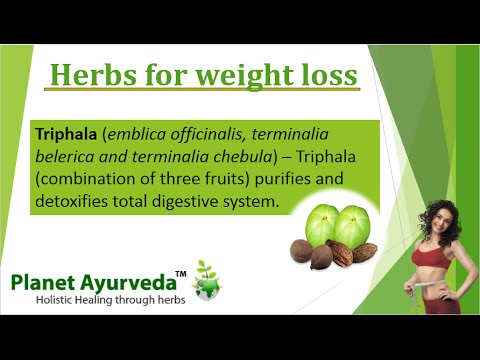 Herbs for weight loss

Triphala (emblica officinalis, terminalia belerica and terminalia chebula) – Triphala (combination of three fruits) purifies and detoxifies total digestive system.

Planet Ayurveda™
Holistic Healing through herbs